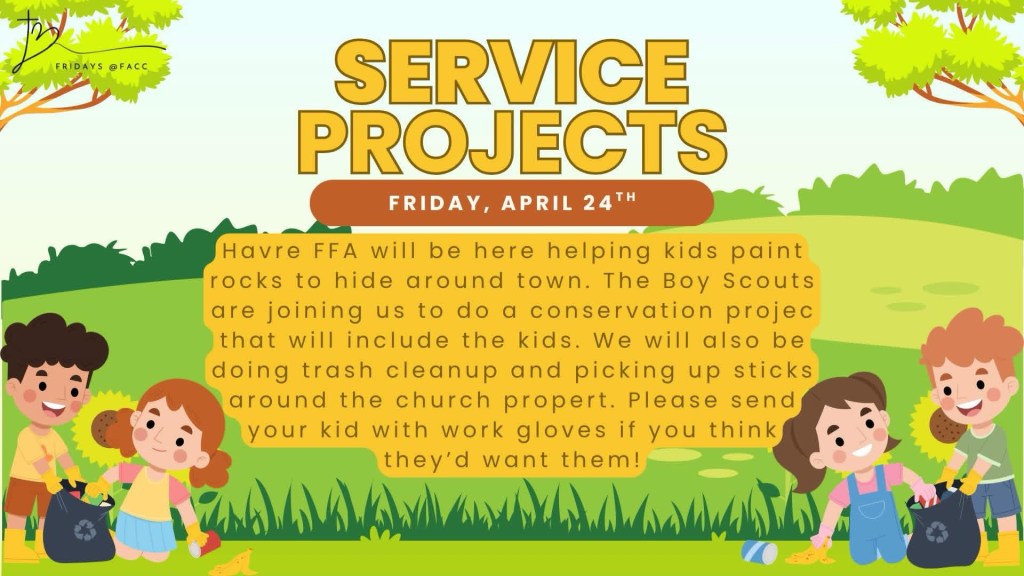 FRIDAYS @FACC

SERVICE PROJECTS

FRIDAY, APRIL 24$^{TH}$

Havre FFA will be here helping kids paint rocks to hide around town. The Boy Scouts are joining us to do a conservation projec that will include the kids. We will also be doing trash cleanup and picking up sticks around the church propert. Please send your kid with work gloves if you think they'd want them!